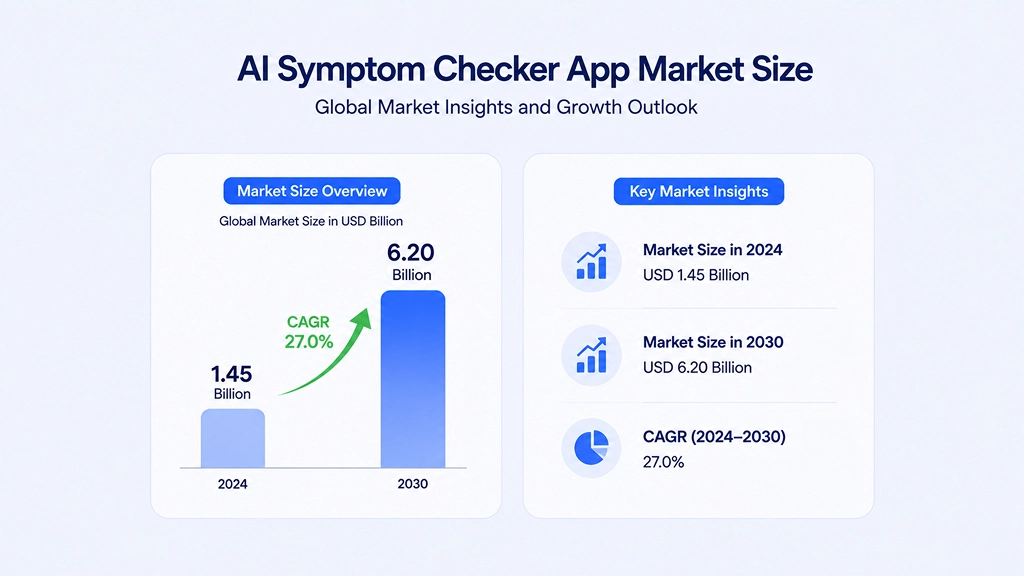 AI Symptom Checker App Market Size

Global Market Insights and Growth Outlook

Market Size Overview

Global Market Size in USD Billion

1.45
Billion

CAGR
27.0%

6.20
Billion

2024

2030

Key Market Insights

Market Size in 2024
USD 1.45 Billion

Market Size in 2030
USD 6.20 Billion

CAGR (2024–2030)
27.0%